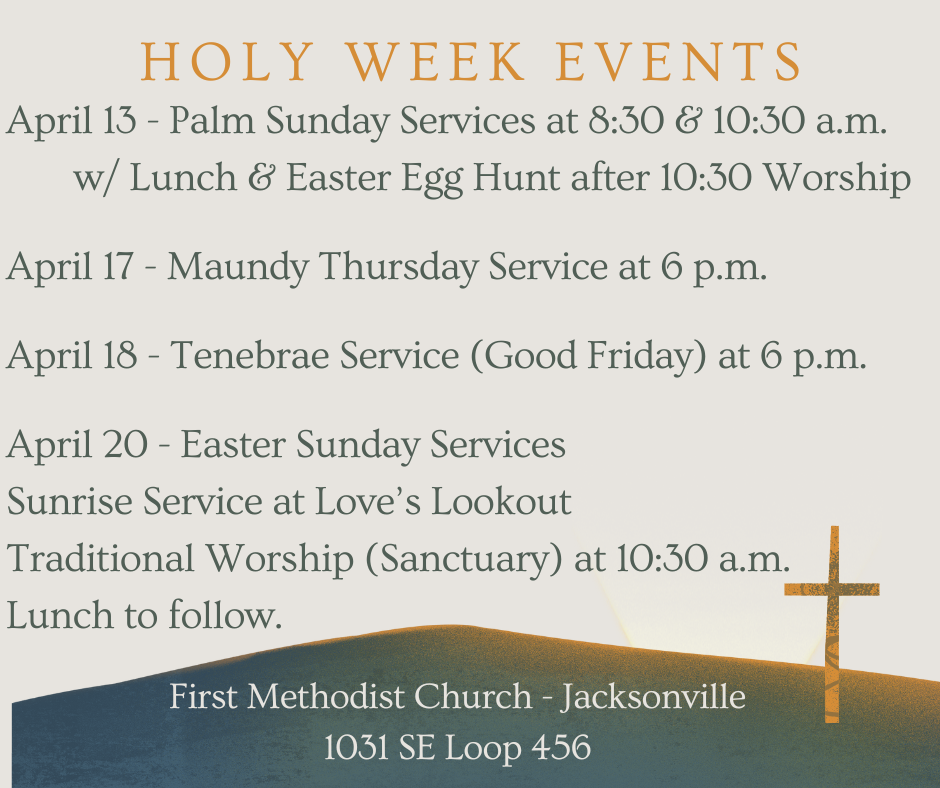 HOLY WEEK EVENTS

April 13 - Palm Sunday Services at 8:30 & 10:30 a.m. w/ Lunch & Easter Egg Hunt after 10:30 Worship

April 17 - Maundy Thursday Service at 6 p.m.

April 18 - Tenebrae Service (Good Friday) at 6 p.m.

April 20 - Easter Sunday Services
Sunrise Service at Love's Lookout
Traditional Worship (Sanctuary) at 10:30 a.m.
Lunch to follow.

First Methodist Church - Jacksonville
1031 SE Loop 456